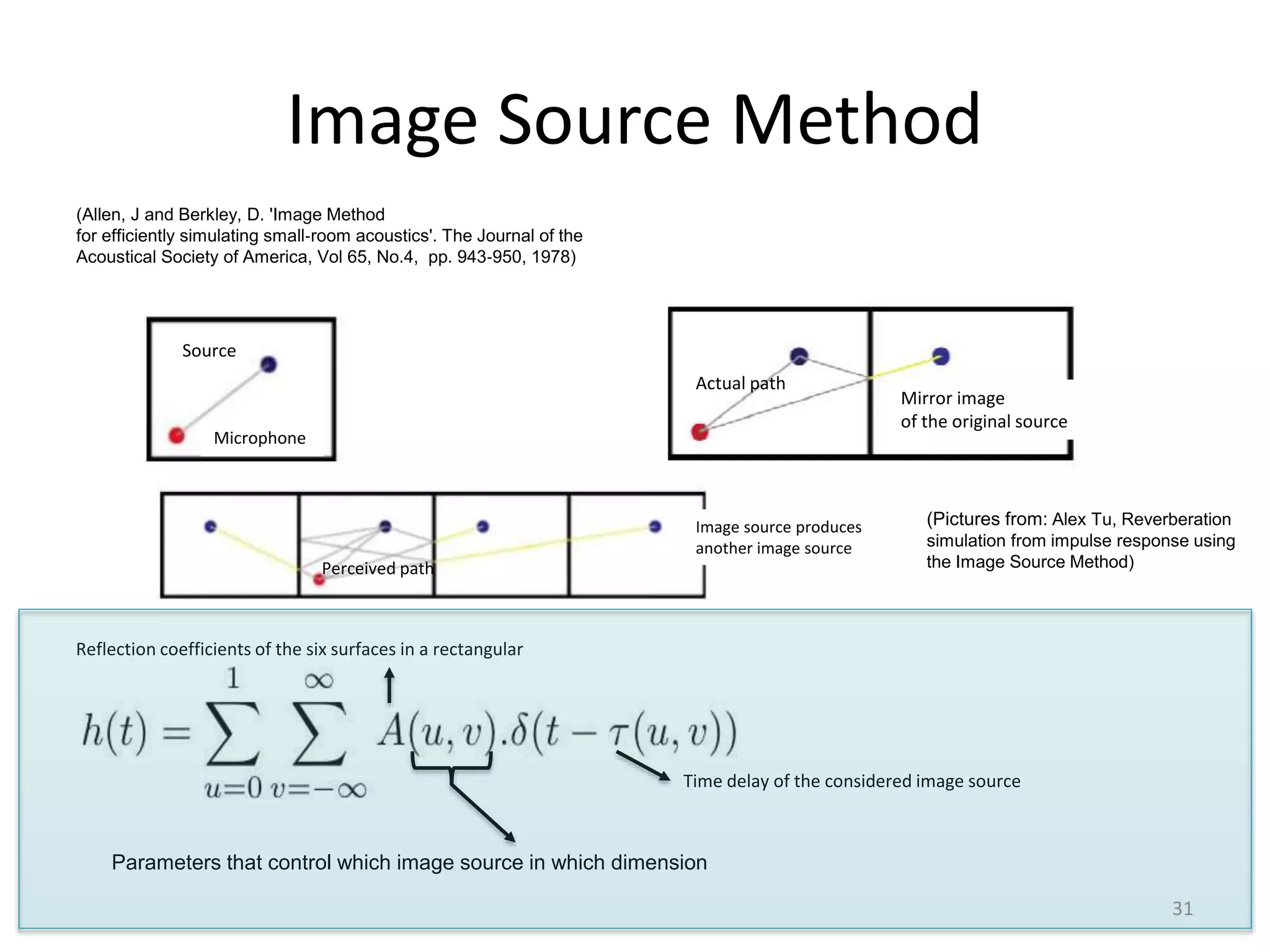 Image Source Method

(Allen, J and Berkley, D. 'Image Method for efficiently simulating small-room acoustics'. The Journal of the Acoustical Society of America, Vol 65, No.4, pp. 943-950, 1978)

Source

Microphone

Actual path

Mirror image
of the original source

Perceived path

Image source produces
another image source

(Pictures from: Alex Tu, Reverberation simulation from impulse response using the Image Source Method)

Reflection coefficients of the six surfaces in a rectangular

$h(t) = \sum_{u=0}^{1} \sum_{v=-\infty}^{\infty} A(u,v).\delta(t - \tau(u,v))$

Time delay of the considered image source

Parameters that control which image source in which dimension

31